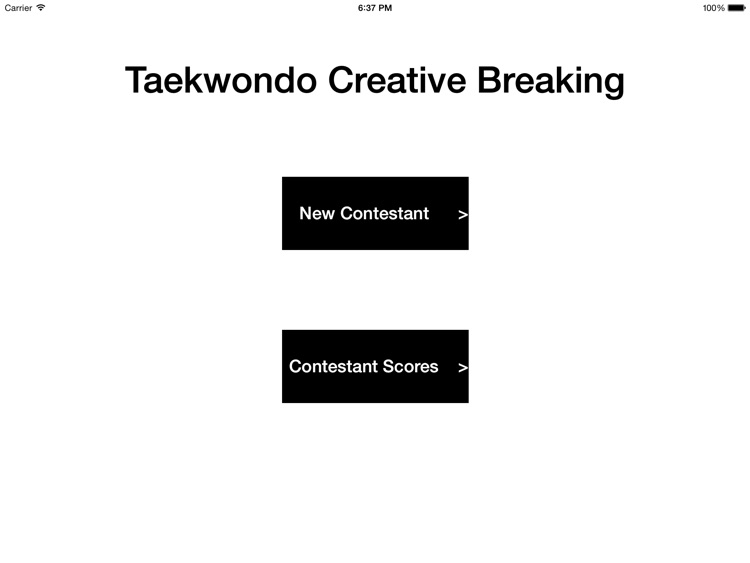 Carrier 6:37 PM 100%

Taekwondo Creative Breaking

New Contestant >

Contestant Scores >